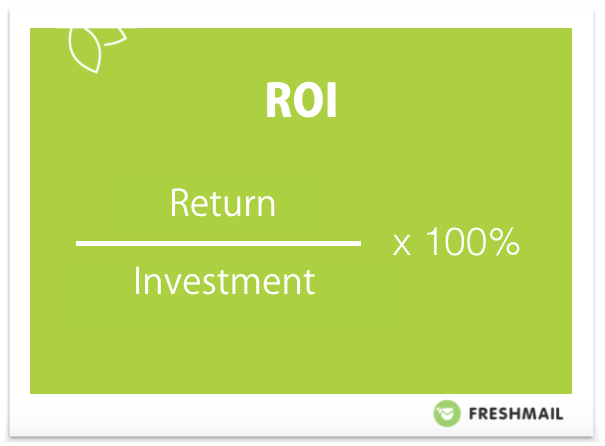 ROI

$\frac{\text{Return}}{\text{Investment}} \times 100\%$

FRESHMAIL